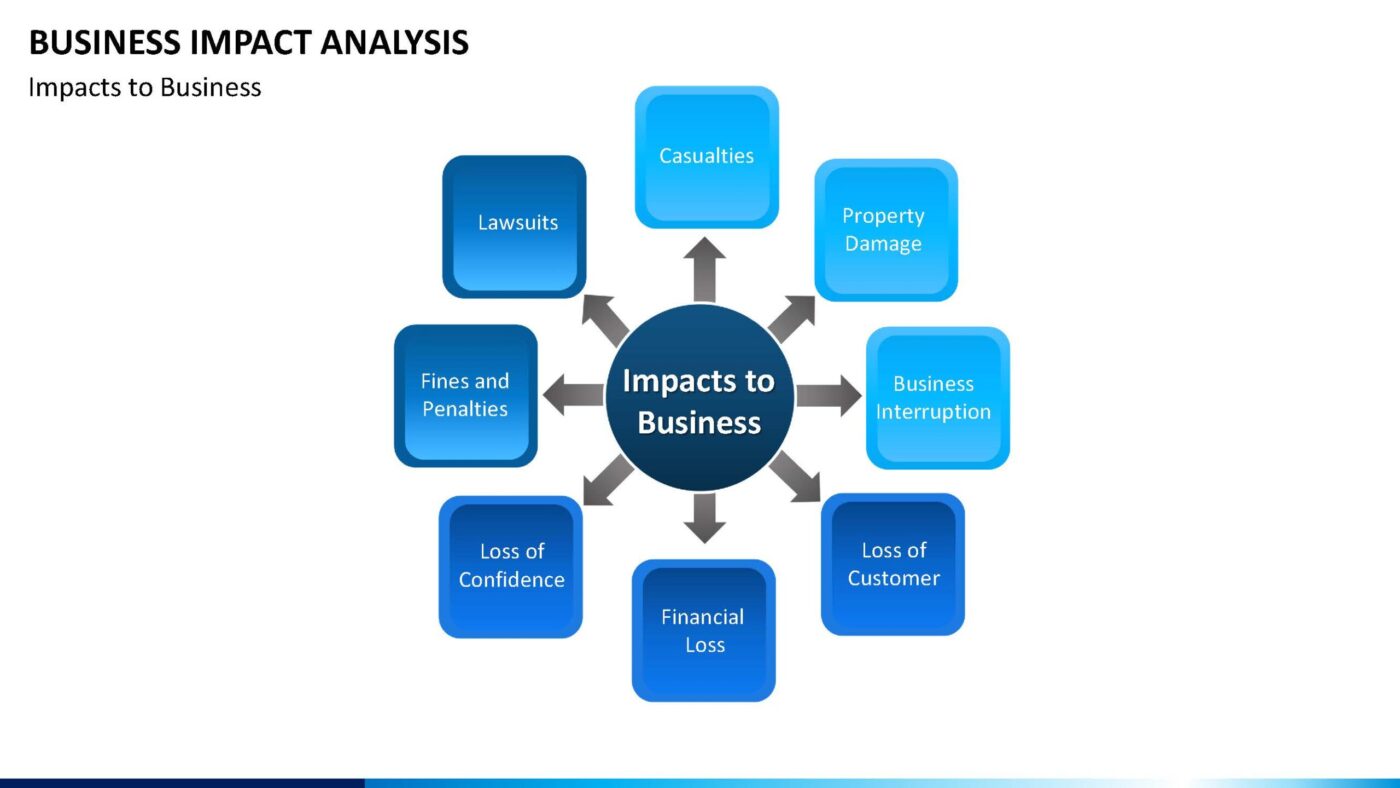 BUSINESS IMPACT ANALYSIS

Impacts to Business

Impacts to Business

Casualties

Property Damage

Business Interruption

Loss of Customer

Financial Loss

Loss of Confidence

Fines and Penalties

Lawsuits